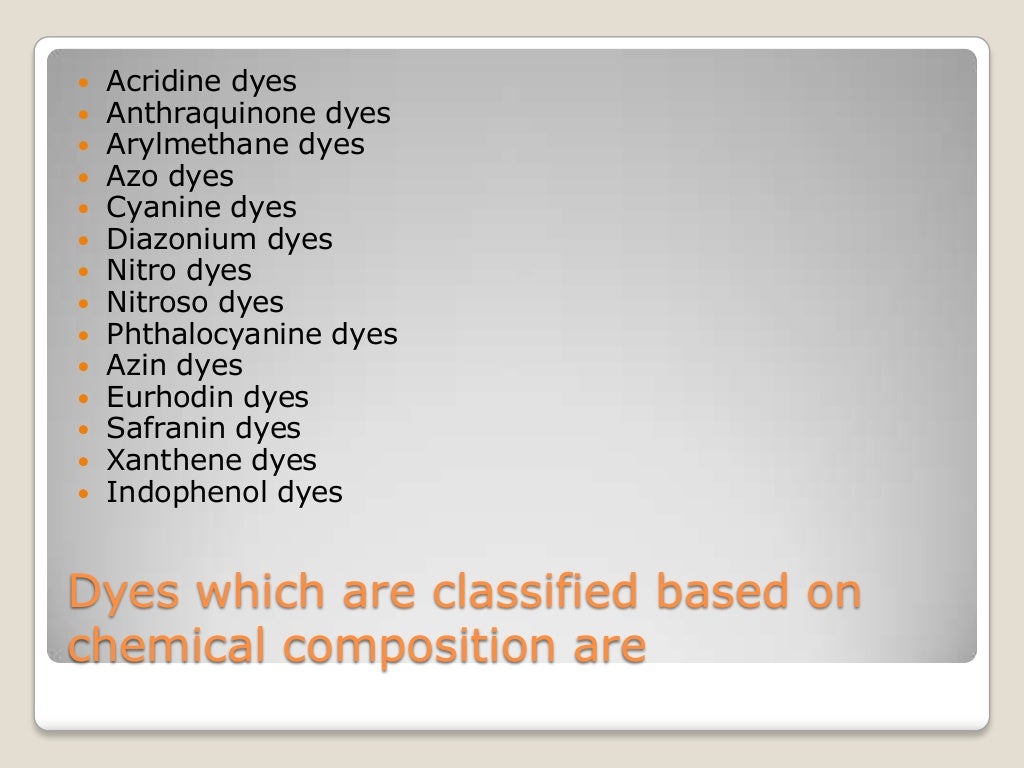 - Acridine dyes
- Anthraquinone dyes
- Arylmethane dyes
- Azo dyes
- Cyanine dyes
- Diazonium dyes
- Nitro dyes
- Nitroso dyes
- Phthalocyanine dyes
- Azin dyes
- Eurhodin dyes
- Safranin dyes
- Xanthene dyes
- Indophenol dyes

Dyes which are classified based on chemical composition are